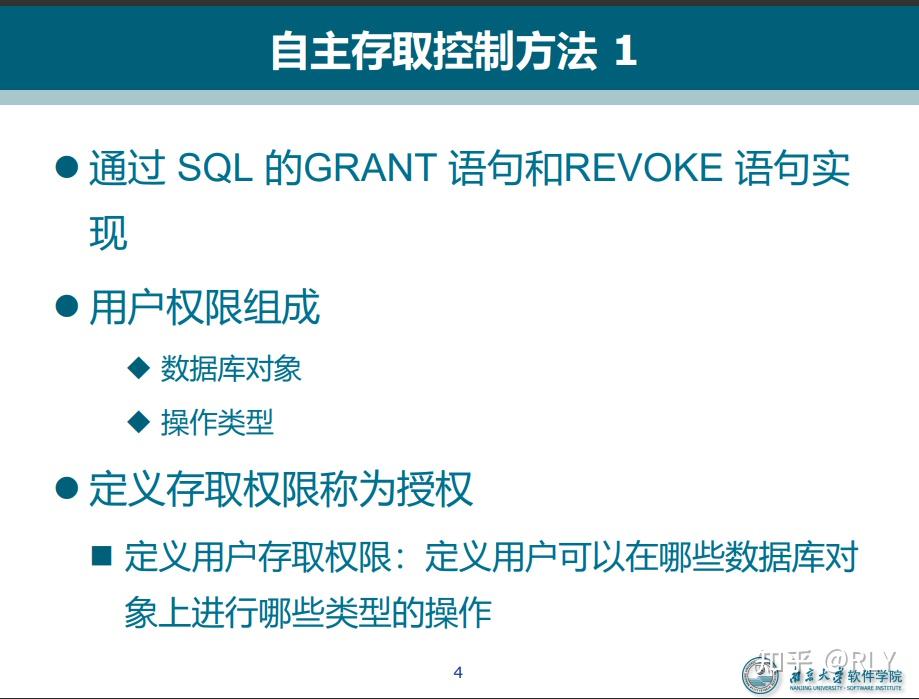 自主存取控制方法 1

● 通过 SQL 的GRANT 语句和REVOKE 语句实现

● 用户权限组成

◆ 数据库对象

◆ 操作类型

● 定义存取权限称为授权

■ 定义用户存取权限：定义用户可以在哪些数据库对象上进行哪些类型的操作

4

知乎 @RLY

南京大学 软件学院

NANJING UNIVERSITY · SOFTWARE INSTITUTE